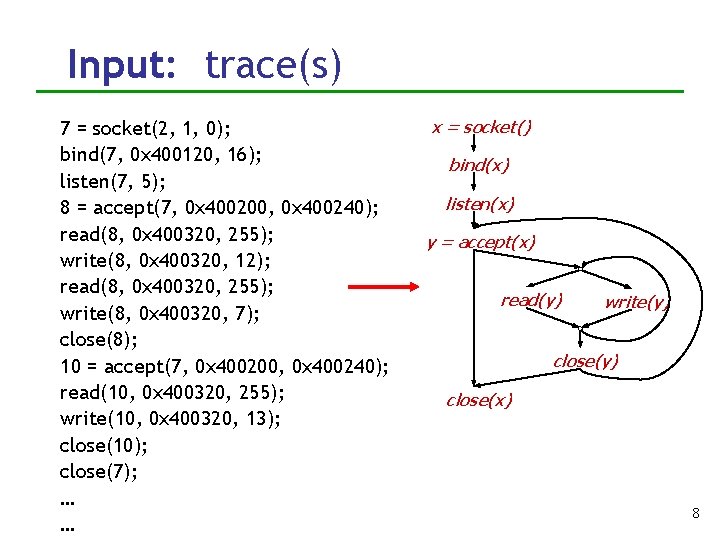 Input: trace(s)

7 = socket(2, 1, 0);
bind(7, 0x400120, 16);
listen(7, 5);
8 = accept(7, 0x400200, 0x400240);
read(8, 0x400320, 255);
write(8, 0x400320, 12);
read(8, 0x400320, 255);
write(8, 0x400320, 7);
close(8);
10 = accept(7, 0x400200, 0x400240);
read(10, 0x400320, 255);
write(10, 0x400320, 13);
close(10);
close(7);
...
...

x = socket()
bind(x)
listen(x)
y = accept(x)
read(y)
write(y)
close(y)
close(x)

8